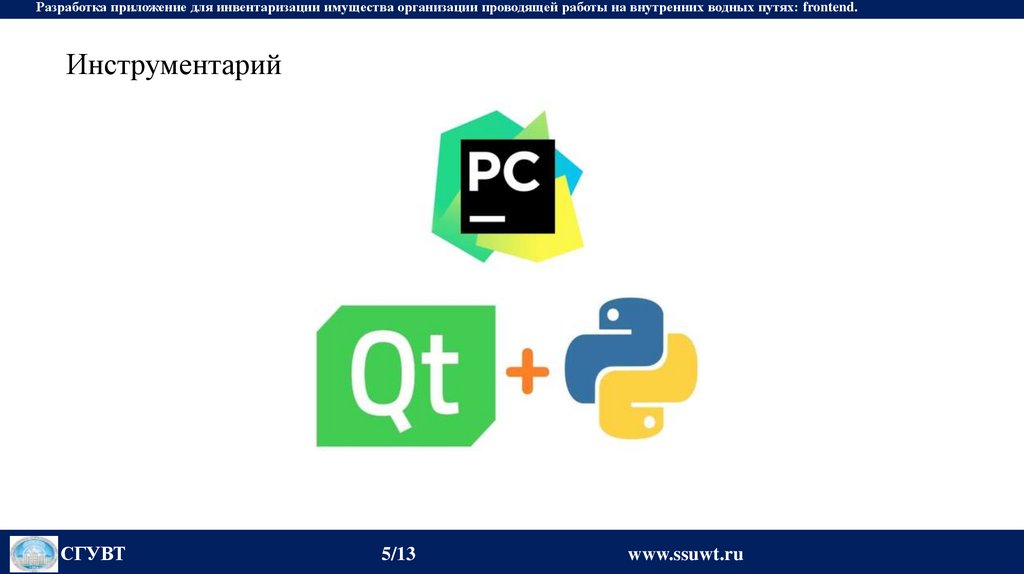 Разработка приложение для инвентаризации имущества организации проводящей работы на внутренних водных путях: frontend.

Инструментарий

PC

Qt +

СГУВТ 5/13 www.ssuwt.ru